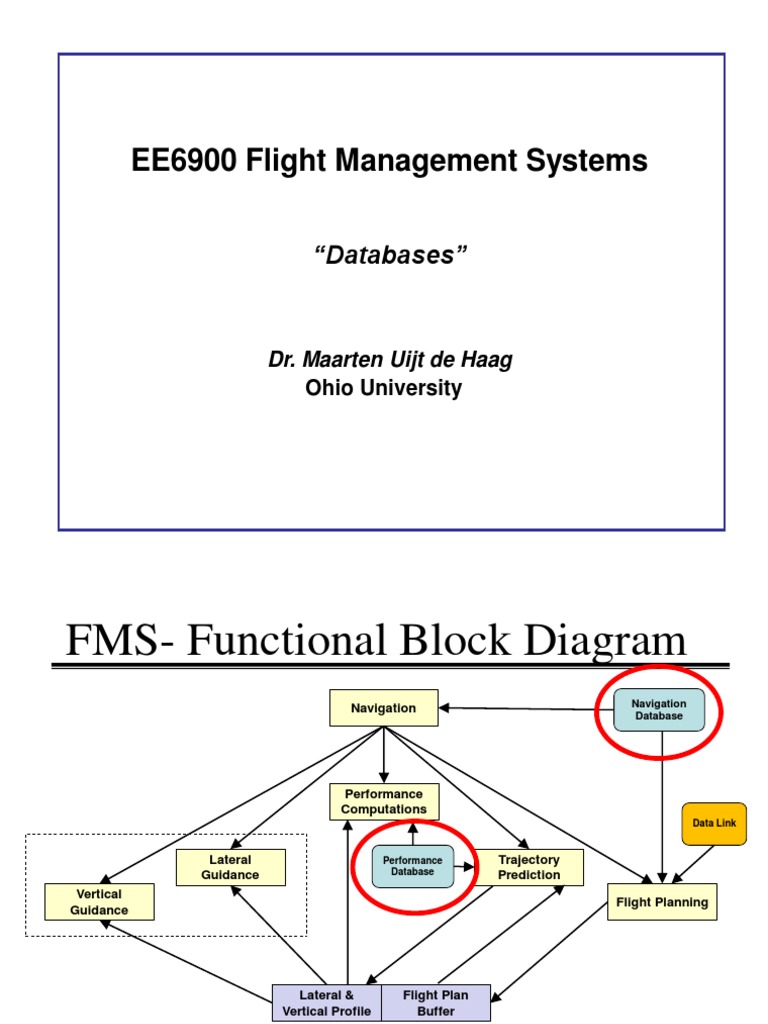 EE6900 Flight Management Systems

"Databases"

Dr. Maarten Uijt de Haag
Ohio University

FMS- Functional Block Diagram

Navigation

Navigation Database

Performance Computations

Data Link

Lateral Guidance

Performance Database

Trajectory Prediction

Vertical Guidance

Flight Planning

Lateral & Vertical Profile

Flight Plan Buffer